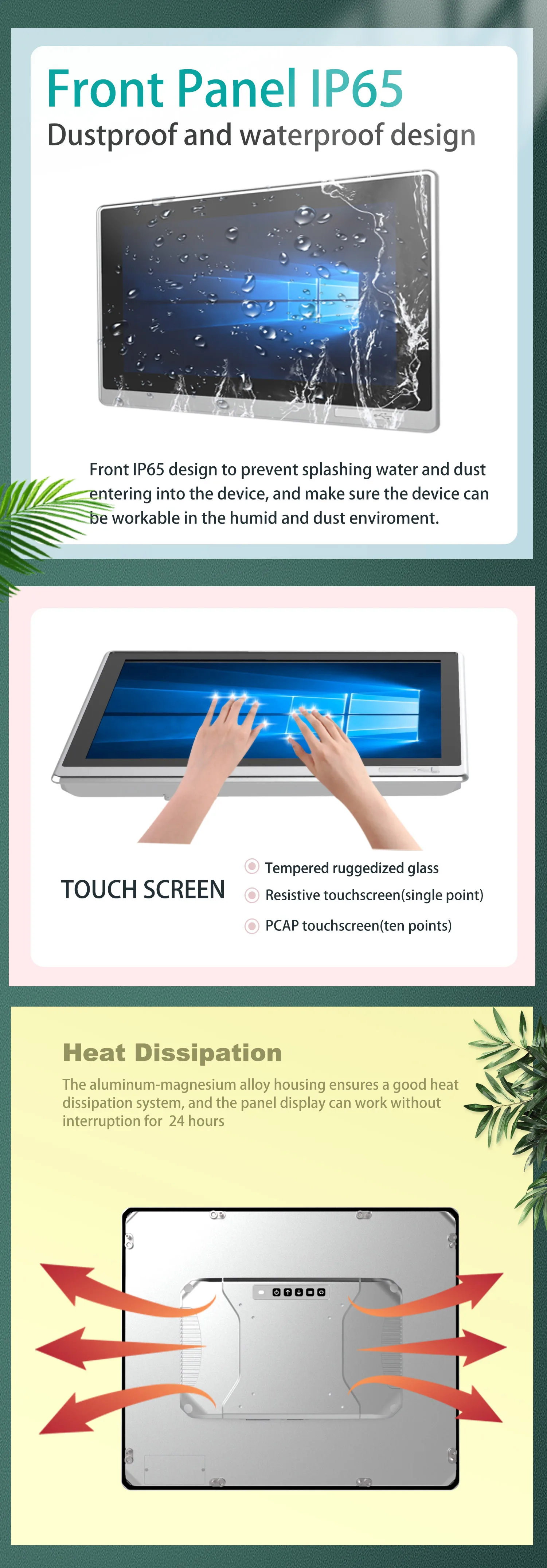 Front Panel IP65
Dustproof and waterproof design

Front IP65 design to prevent splashing water and dust entering into the device, and make sure the device can be workable in the humid and dust enviroment.

TOUCH SCREEN

Tempered ruggedized glass
Resistive touchscreen(single point)
PCAP touchscreen(ten points)

Heat Dissipation

The aluminum-magnesium alloy housing ensures a good heat dissipation system, and the panel display can work without interruption for 24 hours